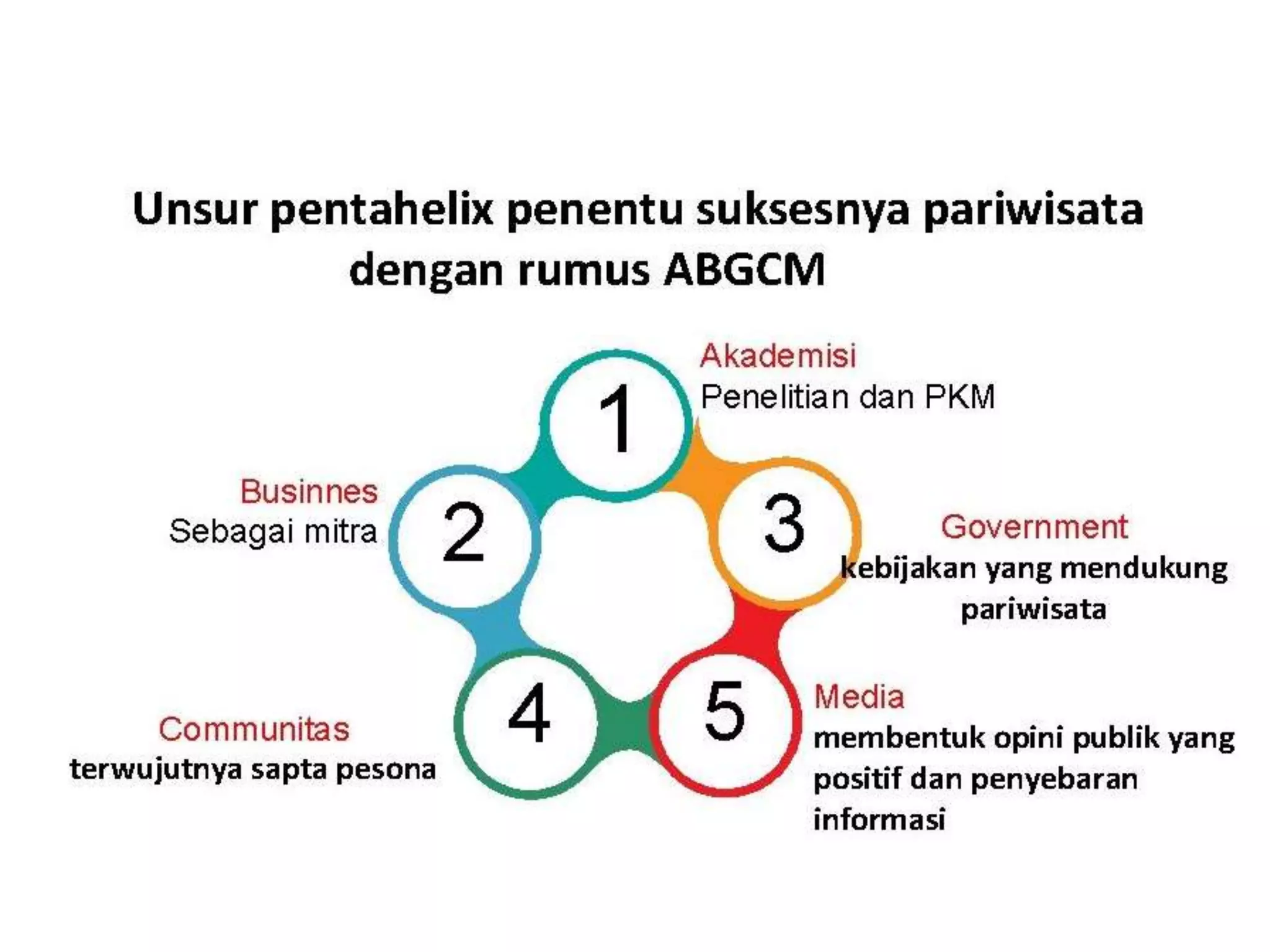 Unsur pentahelix penentu suksesnya pariwisata dengan rumus ABGCM

1
Akademisi
Penelitian dan PKM

2
Businnes
Sebagai mitra

3
Government
kebijakan yang mendukung pariwisata

4
Communitas
terwujutnya sapta pesona

5
Media
membentuk opini publik yang positif dan penyebaran informasi